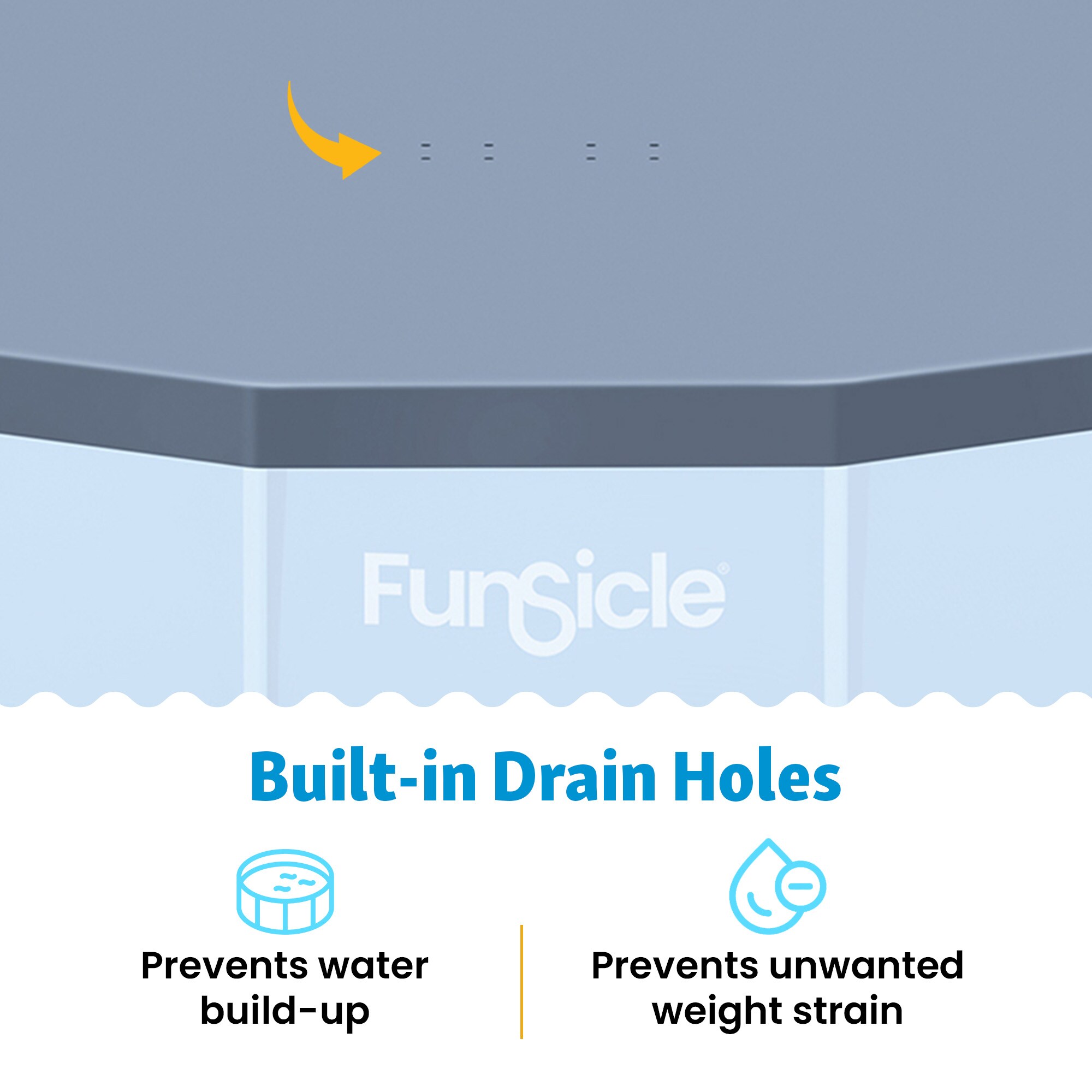 Funsicle®

Built-in Drain Holes

Prevents water build-up

Prevents unwanted weight strain